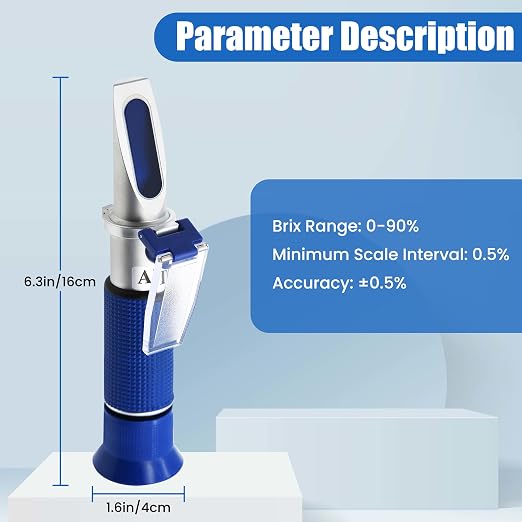 Parameter Description

6.3in/16cm

A

Brix Range: 0-90%

Minimum Scale Interval: 0.5%

Accuracy: ±0.5%

1.6in/4cm